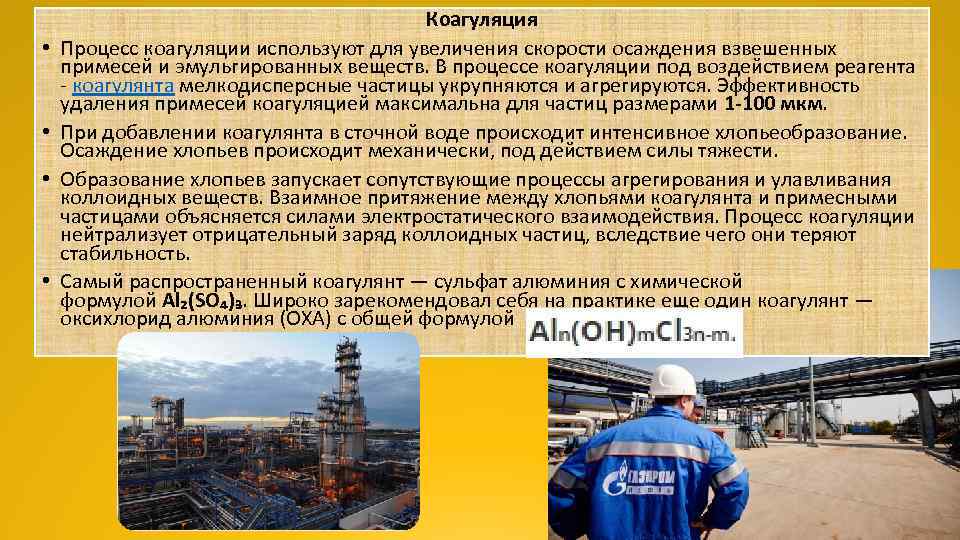 Коагуляция

• Процесс коагуляции используют для увеличения скорости осаждения взвешенных примесей и эмульгированных веществ. В процессе коагуляции под воздействием реагента - коагулянта мелкодисперсные частицы укрупняются и агрегируются. Эффективность удаления примесей коагуляцией максимальна для частиц размерами 1-100 мкм.

• При добавлении коагулянта в сточной воде происходит интенсивное хлопьеобразование. Осаждение хлопьев происходит механически, под действием силы тяжести.

• Образование хлопьев запускает сопутствующие процессы агрегирования и улавливания коллоидных веществ. Взаимное притяжение между хлопьями коагулянта и примесными частицами объясняется силами электростатического взаимодействия. Процесс коагуляции нейтрализует отрицательный заряд коллоидных частиц, вследствие чего они теряют стабильность.

• Самый распространенный коагулянт — сульфат алюминия с химической формулой $Al_2(SO_4)_3$. Широко зарекомендовал себя на практике еще один коагулянт — оксихлорид алюминия (ОХА) с общей формулой $Al_n(OH)_mCl_{3n-m}$.

ГАЗПРОМ